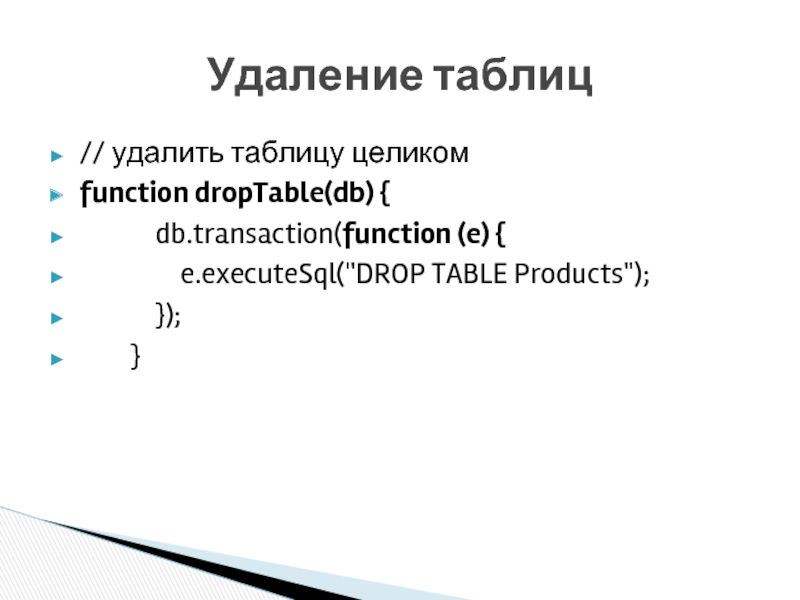 Удаление таблиц

// удалить таблицу целиком

function dropTable(db) {

db.transaction(function (e) {

e.executeSql("DROP TABLE Products");

});

}